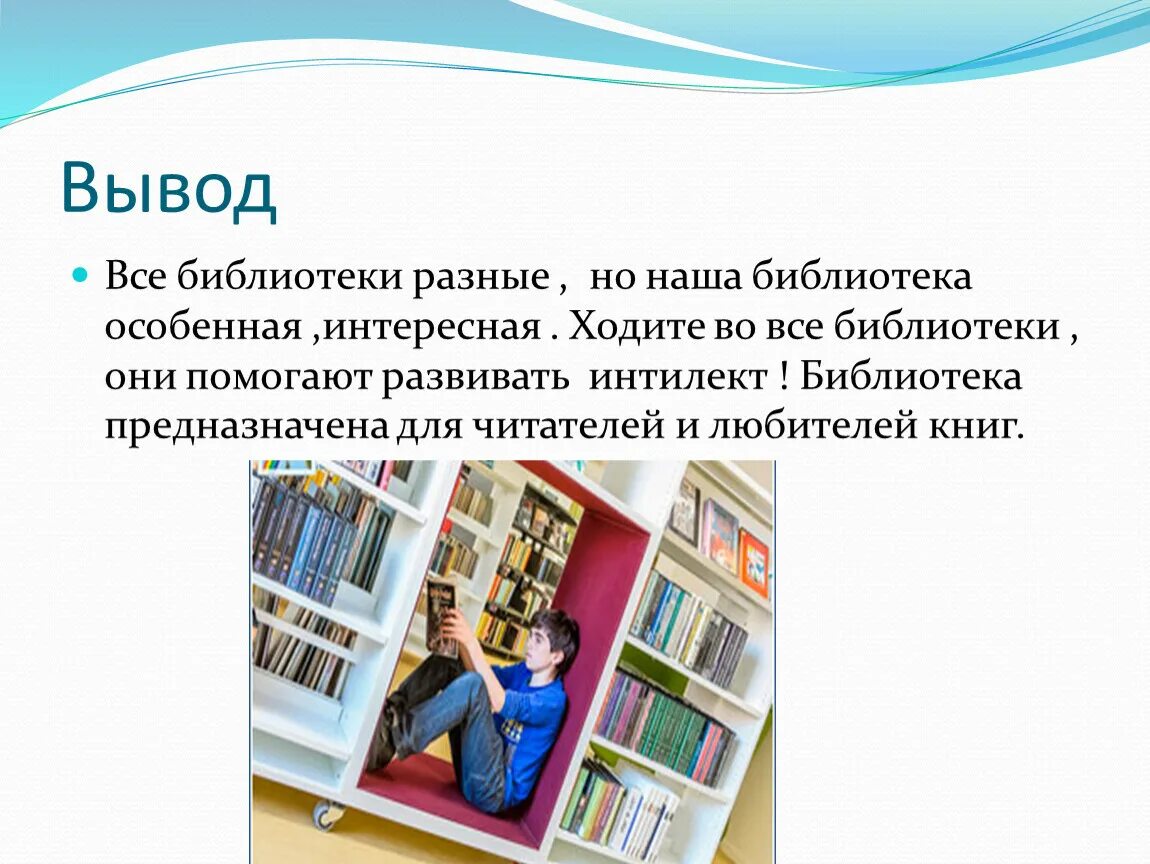 Вывод

Все библиотеки разные , но наша библиотека особенная ,интересная . Ходите во все библиотеки , они помогают развивать интилект ! Библиотека предназначена для читателей и любителей книг.